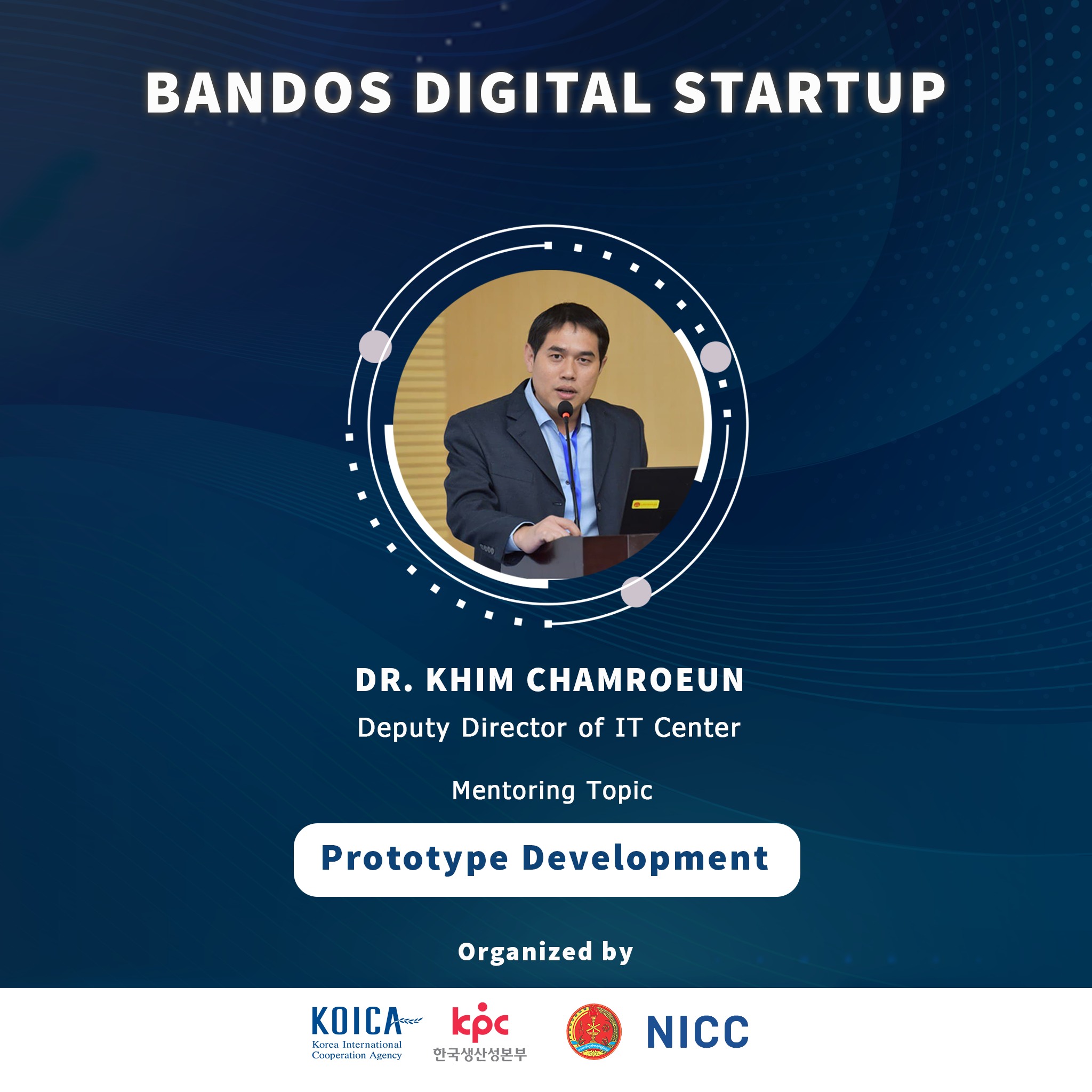 BANDOS DIGITAL STARTUP

DR. KHIM CHAMROEUN
Deputy Director of IT Center

Mentoring Topic

Prototype Development

Organized by

KOICA
Korea International Cooperation Agency

kpc
한국생산성본부

NICC